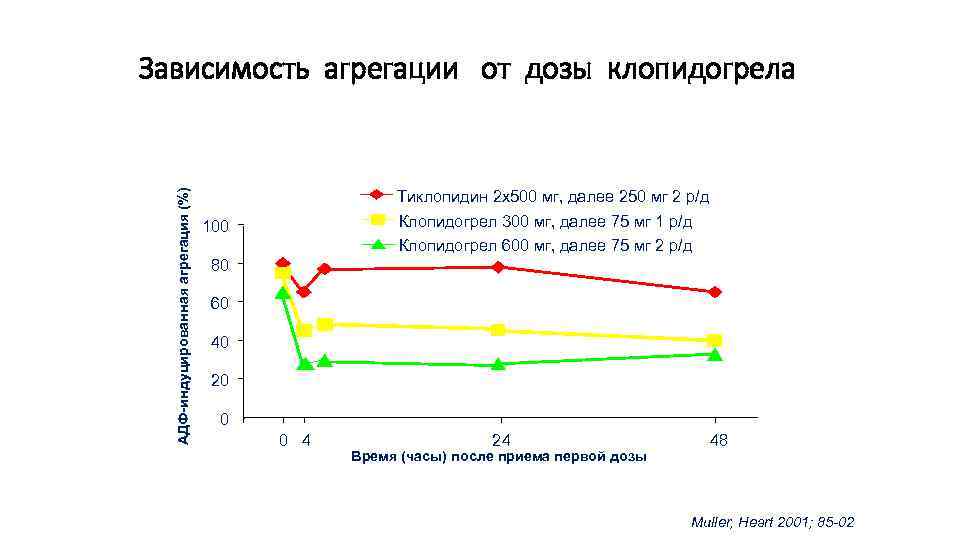 Зависимость агрегации от дозы клопидогрела

АДФ-индуцированная агрегация (%)

Тиклопидин 2х500 мг, далее 250 мг 2 р/д
Клопидогрел 300 мг, далее 75 мг 1 р/д
Клопидогрел 600 мг, далее 75 мг 2 р/д

100
80
60
40
20
0

0 4 24 48

Время (часы) после приема первой дозы

Muller, Heart 2001; 85-02